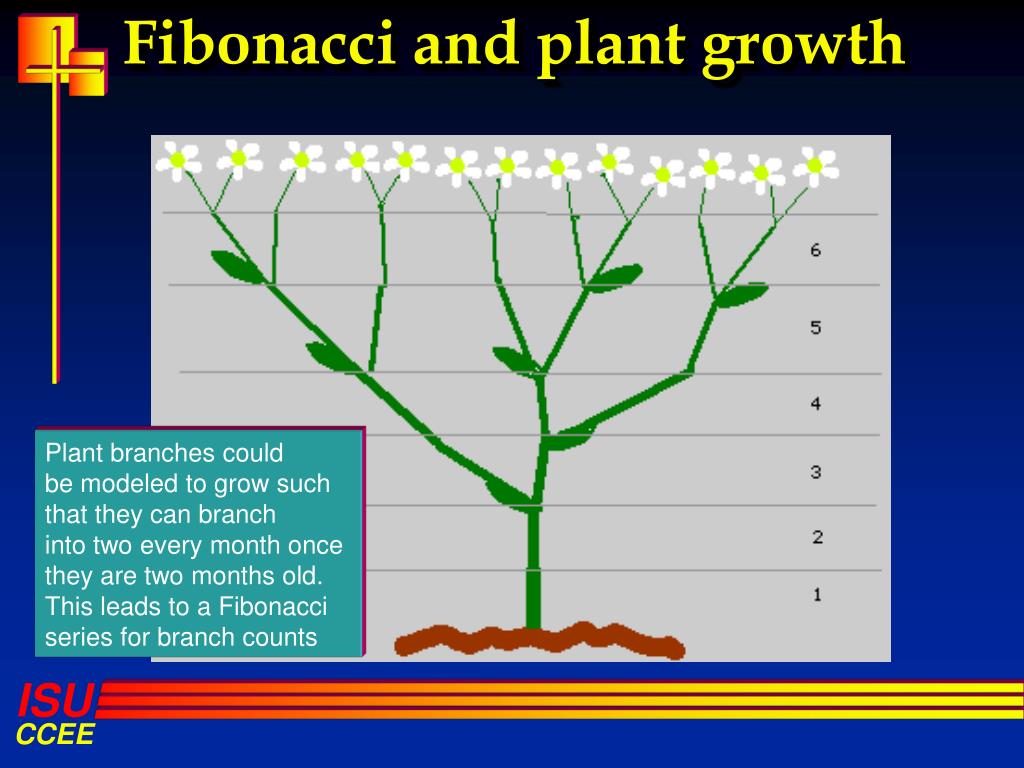 Fibonacci and plant growth

6
5
4
3
2
1

Plant branches could be modeled to grow such that they can branch into two every month once they are two months old. This leads to a Fibonacci series for branch counts

ISU
CCEE